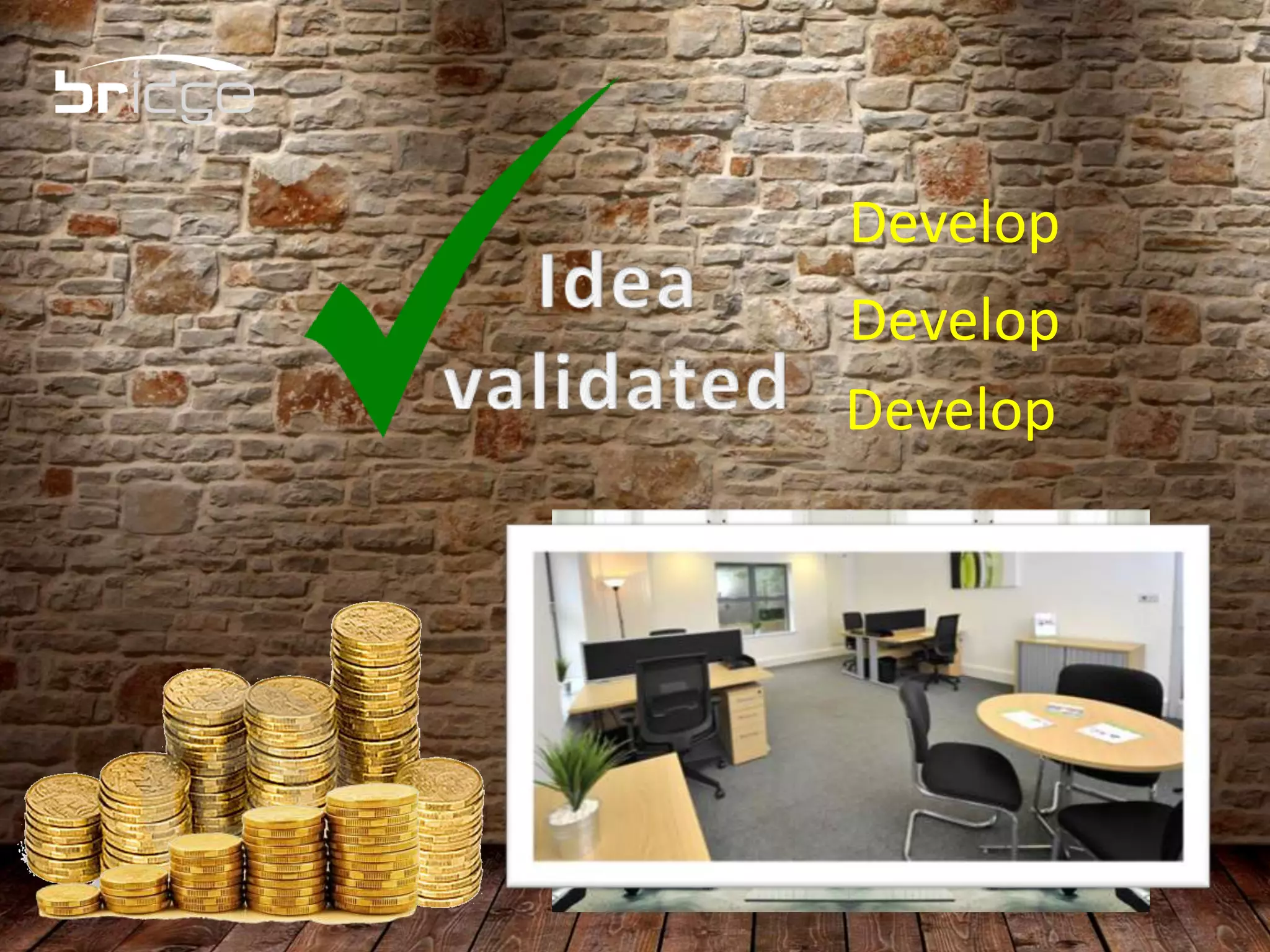 bridge

Idea validated

Develop

Develop

Develop